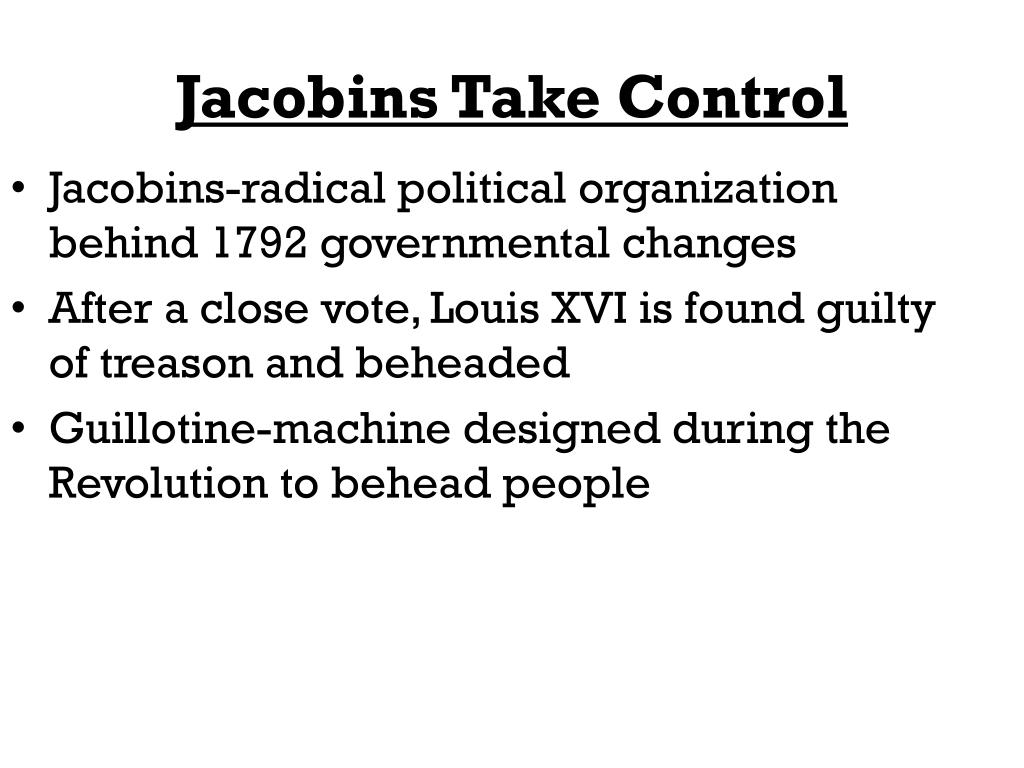 Jacobins Take Control

• Jacobins-radical political organization behind 1792 governmental changes
• After a close vote, Louis XVI is found guilty of treason and beheaded
• Guillotine-machine designed during the Revolution to behead people